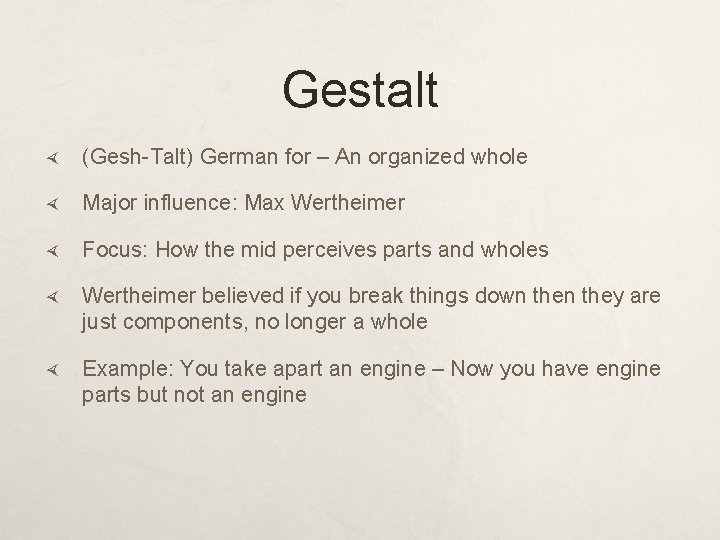 Gestalt

(Gesh-Talt) German for – An organized whole

Major influence: Max Wertheimer

Focus: How the mid perceives parts and wholes

Wertheimer believed if you break things down then they are just components, no longer a whole

Example: You take apart an engine – Now you have engine parts but not an engine